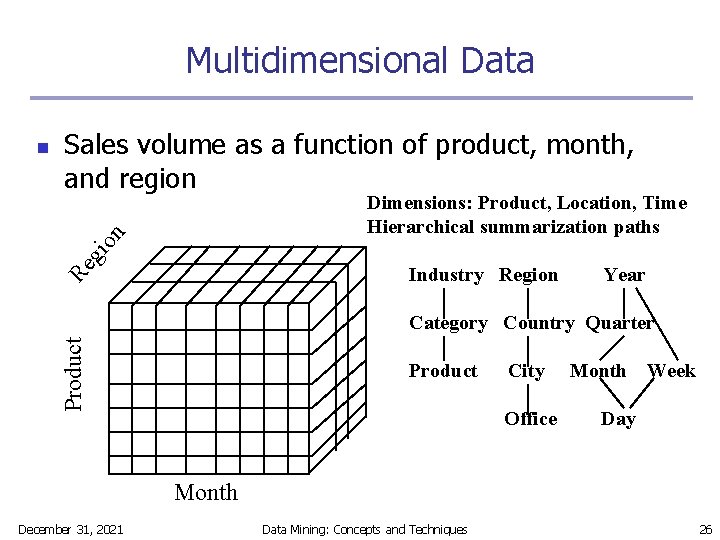 Multidimensional Data

Sales volume as a function of product, month, and region

Dimensions: Product, Location, Time
Hierarchical summarization paths

Region

Product

Month

Industry Region Year

Category Country Quarter

Product City Month Week

Office Day

December 31, 2021 Data Mining: Concepts and Techniques 26